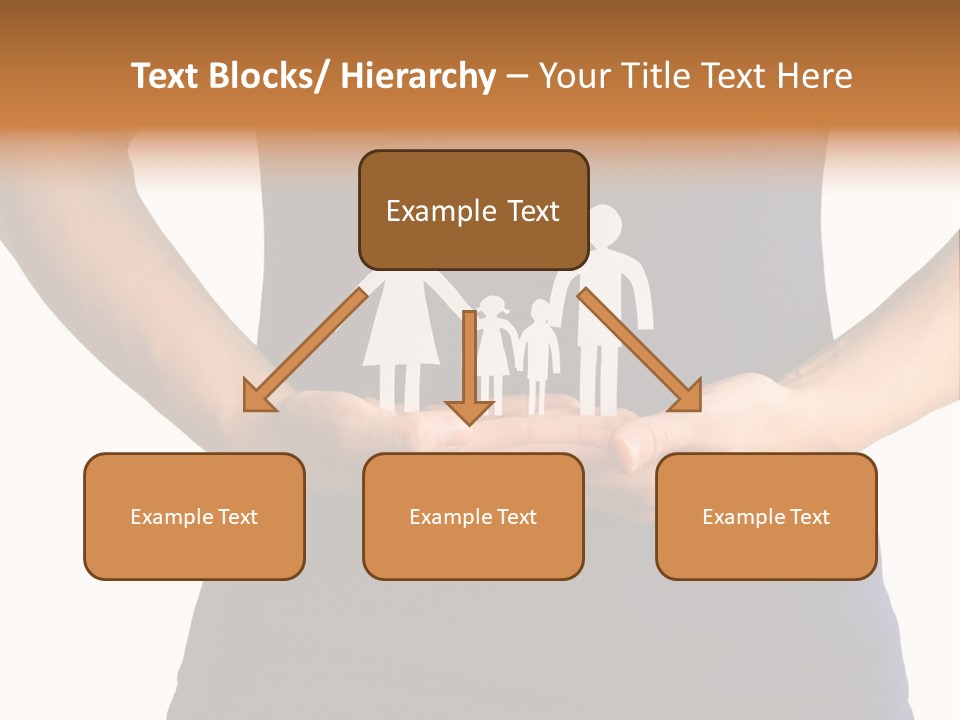 Text Blocks/ Hierarchy – Your Title Text Here

Example Text

Example Text

Example Text

Example Text